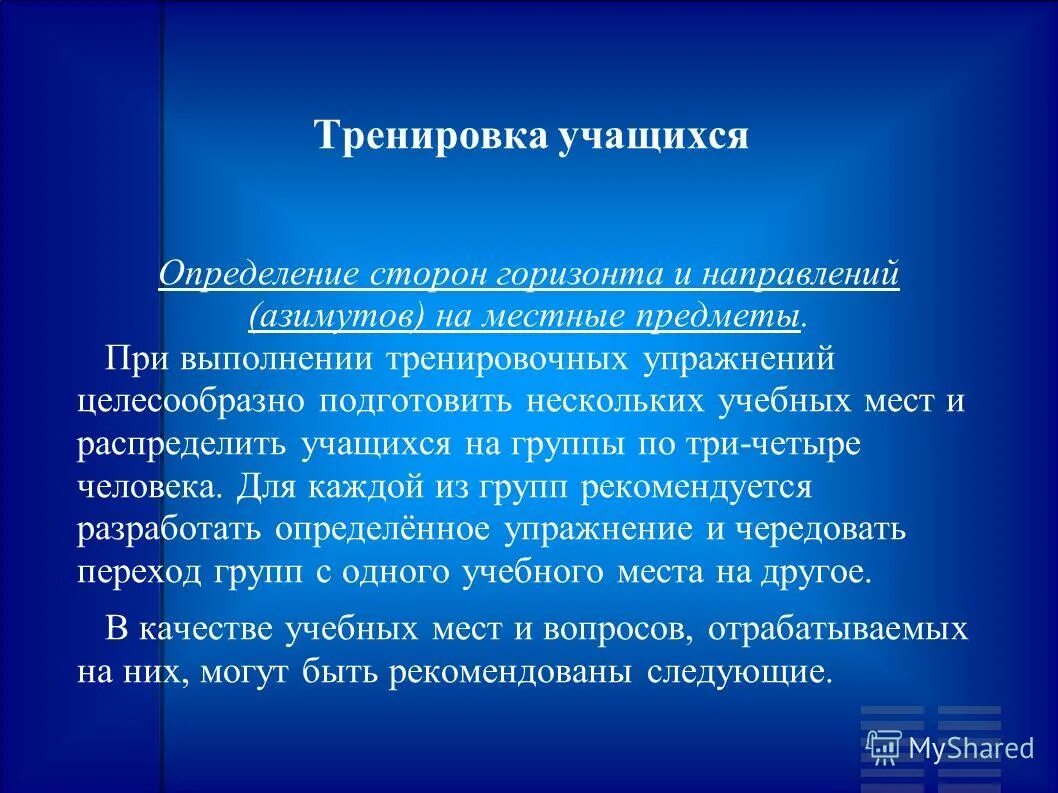 Тренировка учащихся

Определение сторон горизонта и направлений (азимутов) на местные предметы.

При выполнении тренировочных упражнений целесообразно подготовить нескольких учебных мест и распределить учащихся на группы по три-четыре человека. Для каждой из групп рекомендуется разработать определённое упражнение и чередовать переход групп с одного учебного места на другое.

В качестве учебных мест и вопросов, отрабатываемых на них, могут быть рекомендованы следующие.

MyShared